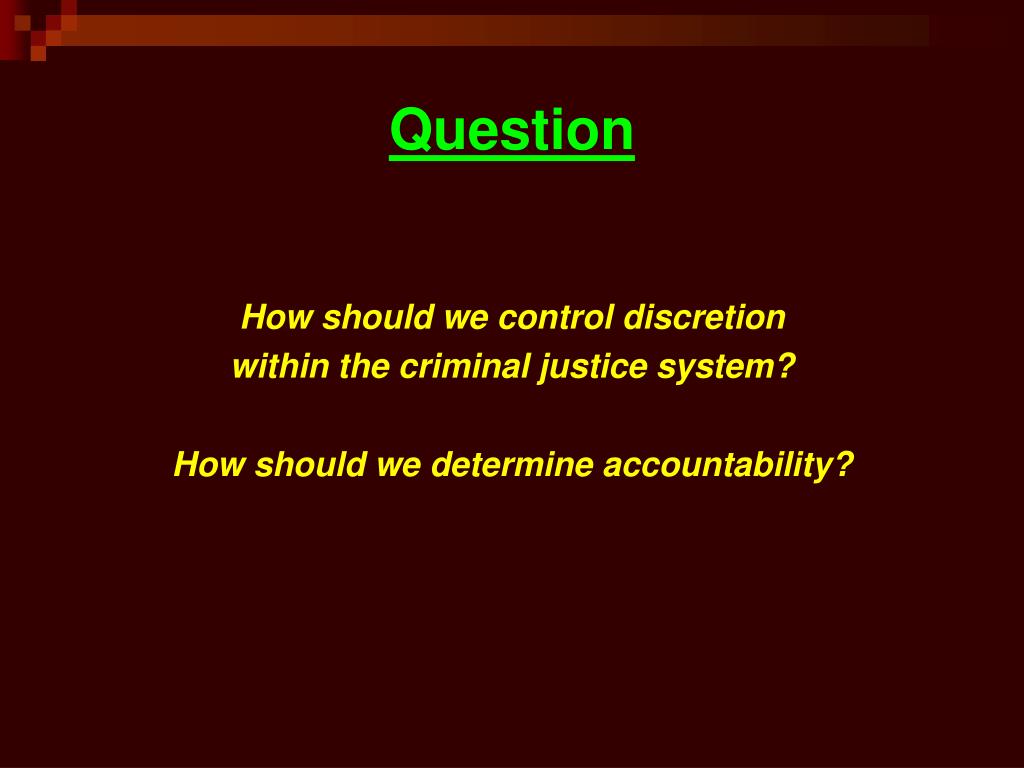 Question

How should we control discretion within the criminal justice system?

How should we determine accountability?